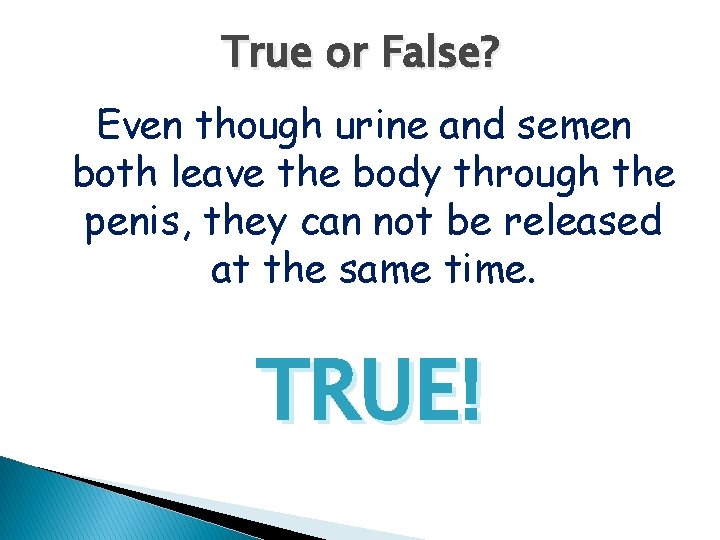 True or False?

Even though urine and semen both leave the body through the penis, they can not be released at the same time.

TRUE!